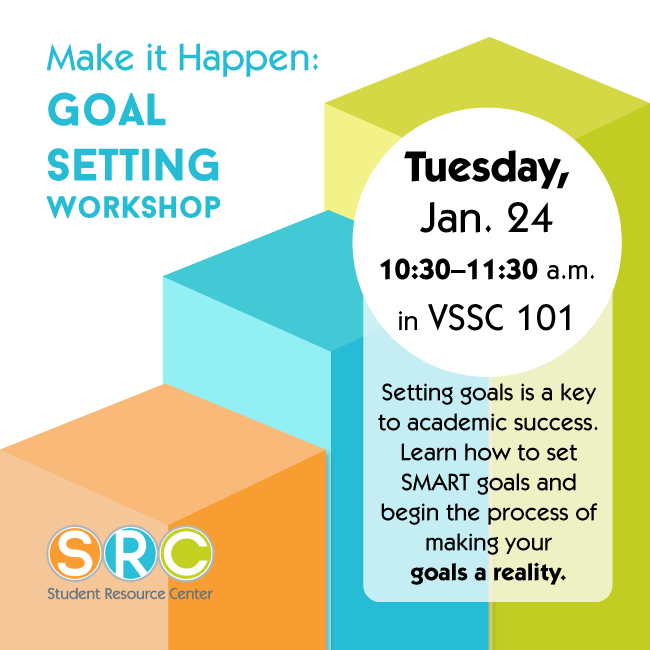 Make it Happen:
GOAL SETTING WORKSHOP

Tuesday, Jan. 24
10:30–11:30 a.m.
in VSSC 101

Setting goals is a key to academic success. Learn how to set SMART goals and begin the process of making your goals a reality.

SRC
Student Resource Center